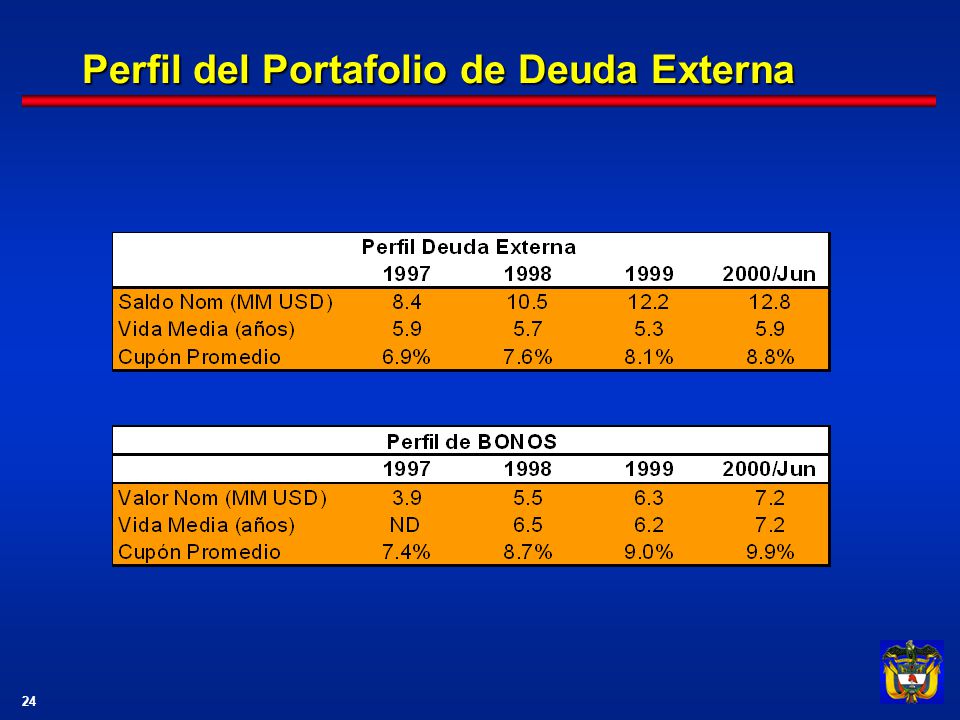 Perfil del Portafolio de Deuda Externa

Perfil Deuda Externa

| | 1997 | 1998 | 1999 | 2000/Jun |
|---|---|---|---|---|
| Saldo Nom (MM USD) | 8.4 | 10.5 | 12.2 | 12.8 |
| Vida Media (años) | 5.9 | 5.7 | 5.3 | 5.9 |
| Cupón Promedio | 6.9% | 7.6% | 8.1% | 8.8% |

Perfil de BONOS

| | 1997 | 1998 | 1999 | 2000/Jun |
|---|---|---|---|---|
| Valor Nom (MM USD) | 3.9 | 5.5 | 6.3 | 7.2 |
| Vida Media (años) | ND | 6.5 | 6.2 | 7.2 |
| Cupón Promedio | 7.4% | 8.7% | 9.0% | 9.9% |

24